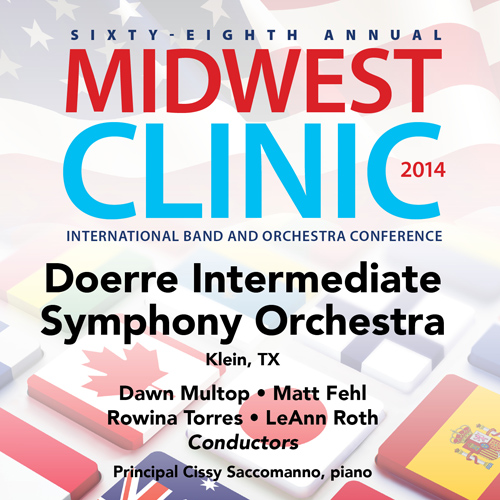 SIXTY-EIGHTH ANNUAL
MIDWEST
CLINIC 2014
INTERNATIONAL BAND AND ORCHESTRA CONFERENCE

Doerre Intermediate Symphony Orchestra
Klein, TX

Dawn Multop • Matt Fehl
Rowina Torres • LeAnn Roth
Conductors

Principal Cissy Saccomanno, piano